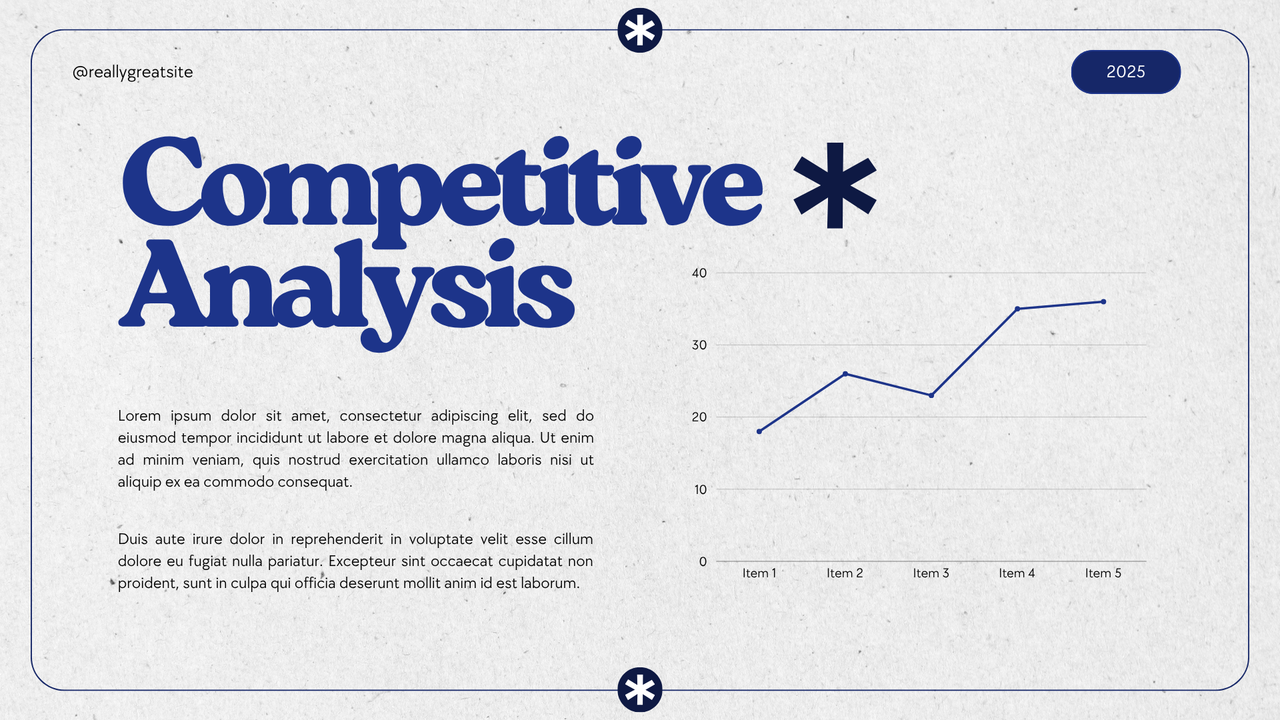 @reallygreatsite

2025

Competitive Analysis

Lorem ipsum dolor sit amet, consectetur adipiscing elit, sed do eiusmod tempor incididunt ut labore et dolore magna aliqua. Ut enim ad minim veniam, quis nostrud exercitation ullamco laboris nisi ut aliquip ex ea commodo consequat.

Duis aute irure dolor in reprehenderit in voluptate velit esse cillum dolore eu fugiat nulla pariatur. Excepteur sint occaecat cupidatat non proident, sunt in culpa qui officia deserunt mollit anim id est laborum.

40
30
20
10
0
Item 1
Item 2
Item 3
Item 4
Item 5